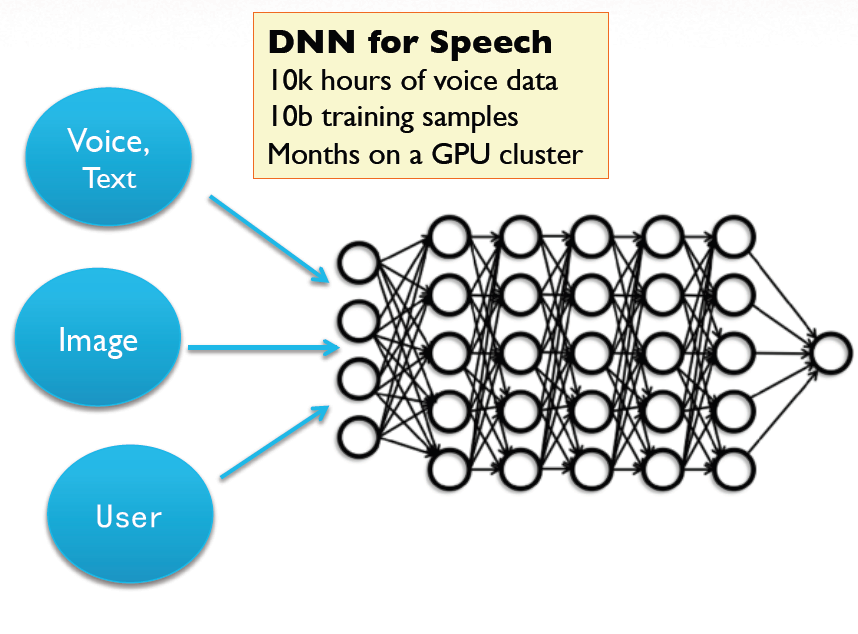 DNN for Speech
10k hours of voice data
10b training samples
Months on a GPU cluster

Voice, Text

Image

User